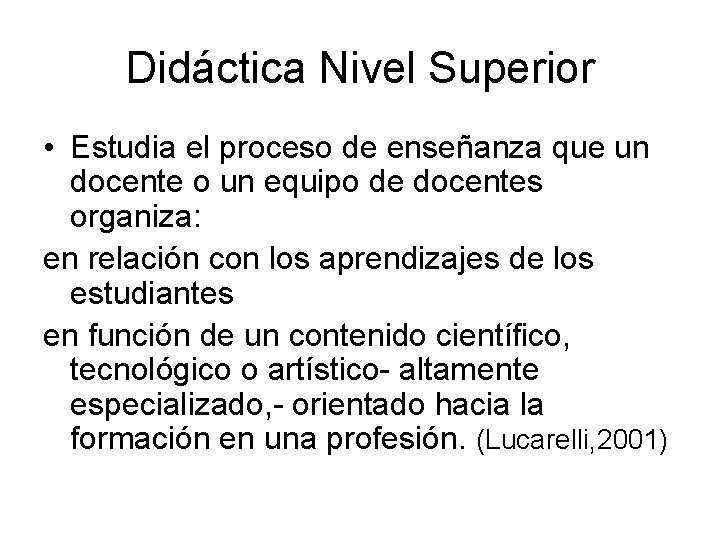 Didáctica Nivel Superior

• Estudia el proceso de enseñanza que un docente o un equipo de docentes organiza:

en relación con los aprendizajes de los estudiantes

en función de un contenido científico, tecnológico o artístico- altamente especializado,- orientado hacia la formación en una profesión. (Lucarelli,2001)